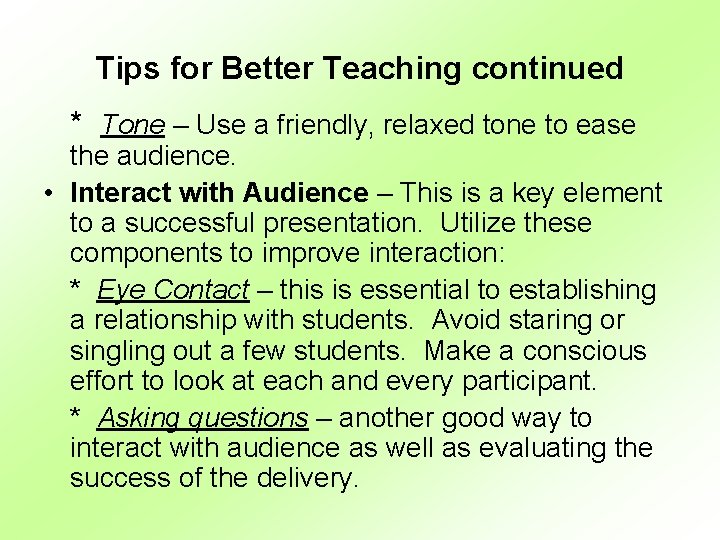 Tips for Better Teaching continued

* Tone – Use a friendly, relaxed tone to ease the audience.

• Interact with Audience – This is a key element to a successful presentation. Utilize these components to improve interaction:

* Eye Contact – this is essential to establishing a relationship with students. Avoid staring or singling out a few students. Make a conscious effort to look at each and every participant.

* Asking questions – another good way to interact with audience as well as evaluating the success of the delivery.